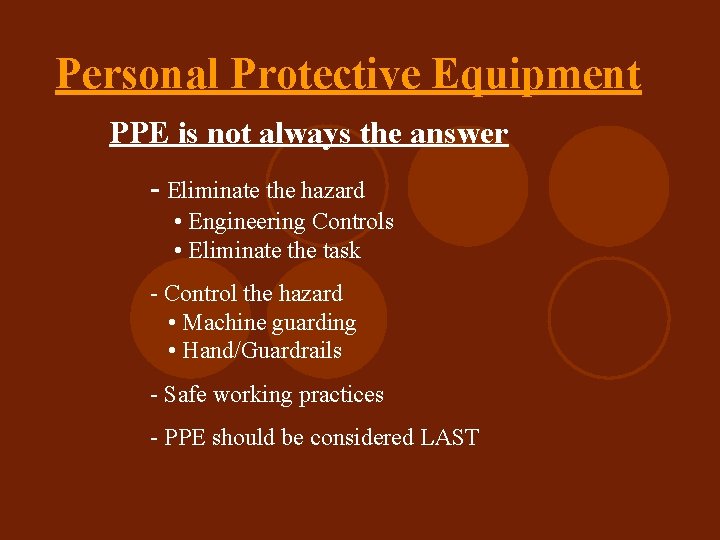 Personal Protective Equipment

PPE is not always the answer

- Eliminate the hazard
• Engineering Controls
• Eliminate the task

- Control the hazard
• Machine guarding
• Hand/Guardrails

- Safe working practices

- PPE should be considered LAST